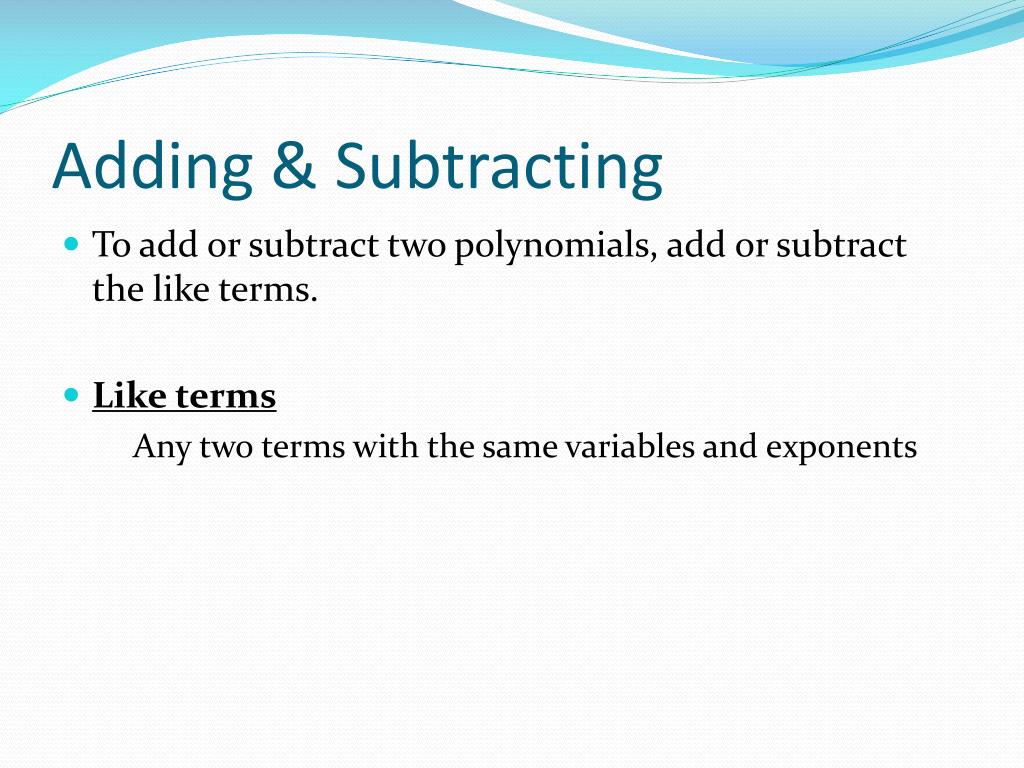 Adding & Subtracting

To add or subtract two polynomials, add or subtract the like terms.

Like terms

Any two terms with the same variables and exponents